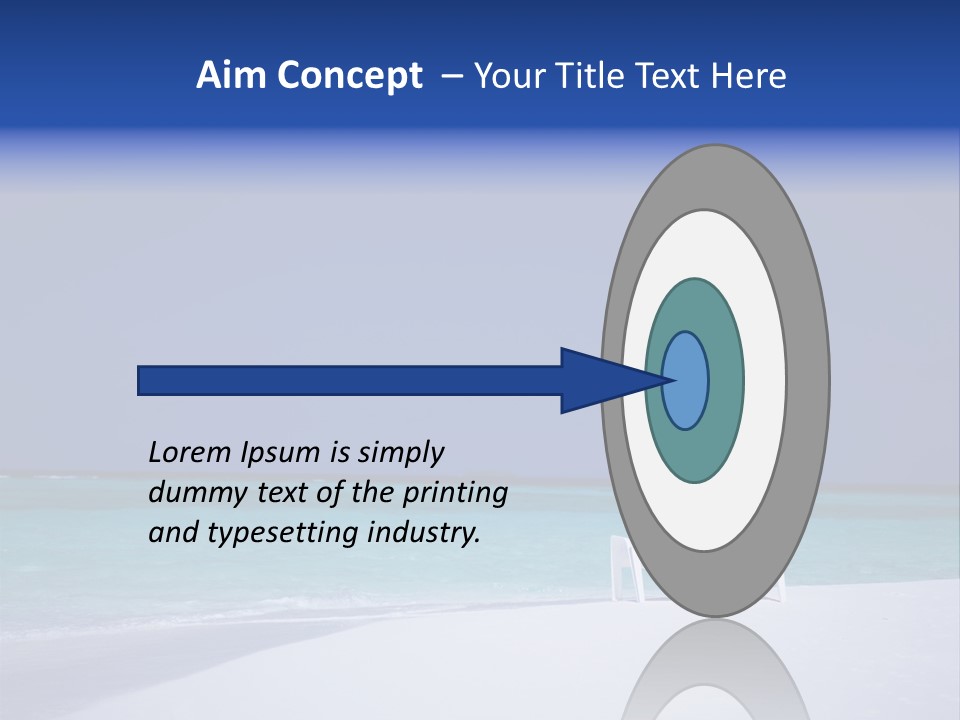 Aim Concept – Your Title Text Here

Lorem Ipsum is simply dummy text of the printing and typesetting industry.